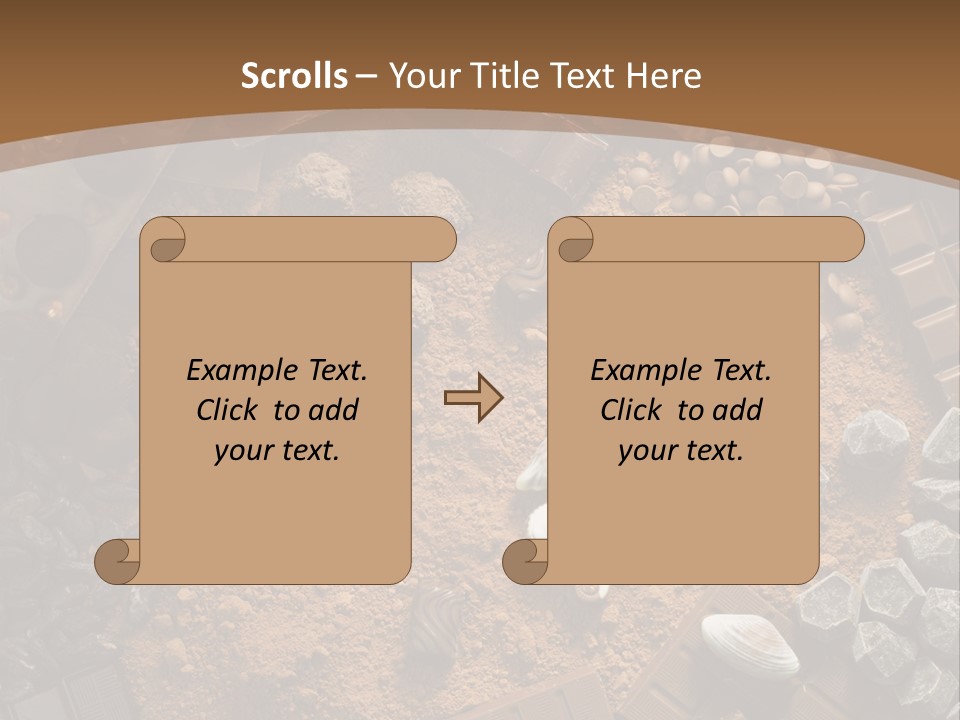 Scrolls – Your Title Text Here

Example Text. Click to add your text.

Example Text. Click to add your text.